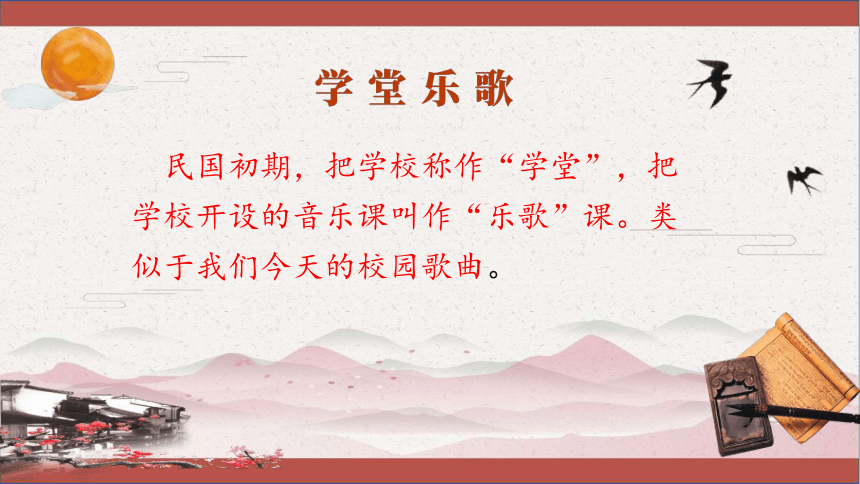 学堂乐歌

民国初期，把学校称作“学堂”，把学校开设的音乐课叫作“乐歌”课。类似于我们今天的校园歌曲。